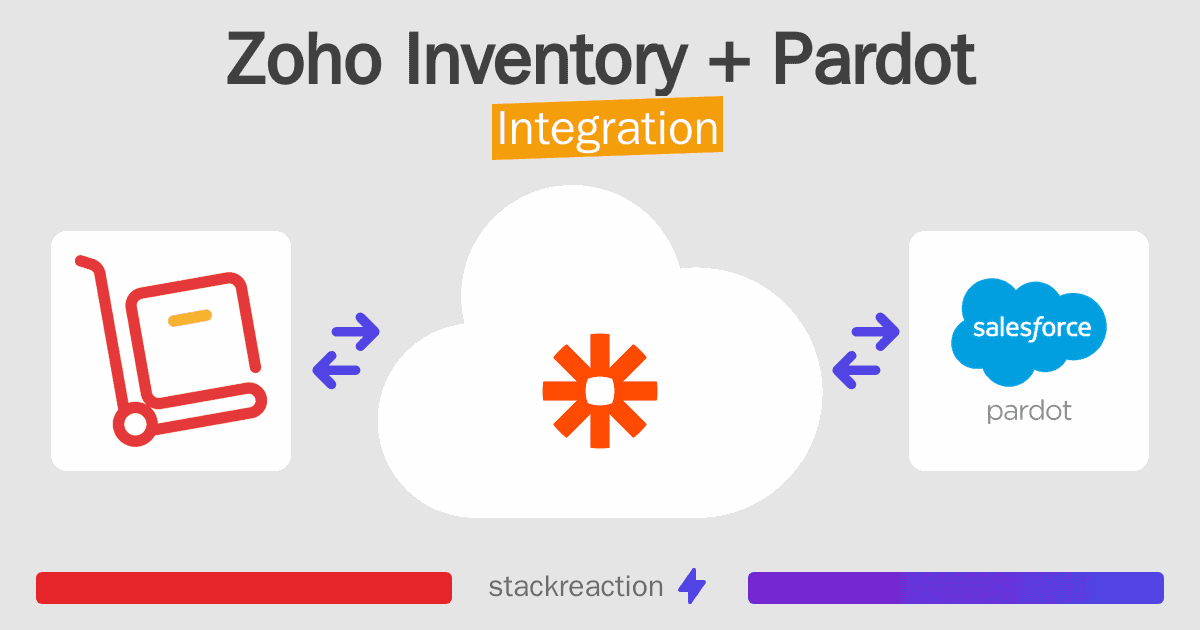 Zoho Inventory + Pardot
Integration

salesforce
pardot

stackreaction